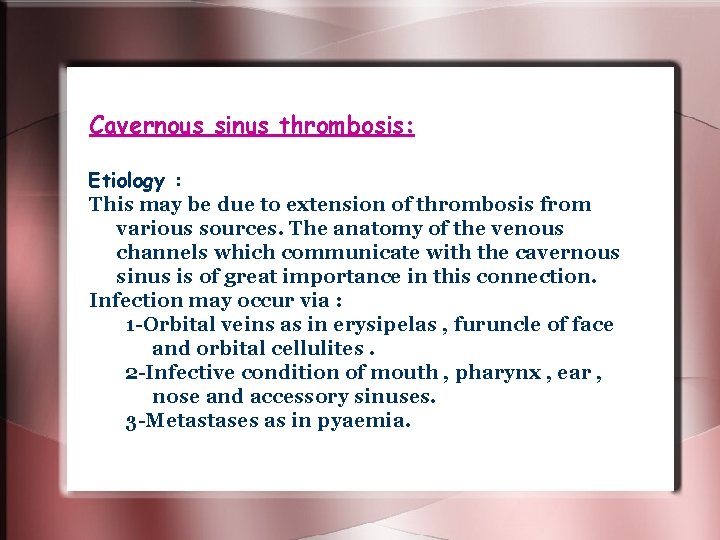 Cavernous sinus thrombosis:

Etiology :
This may be due to extension of thrombosis from various sources. The anatomy of the venous channels which communicate with the cavernous sinus is of great importance in this connection.
Infection may occur via :
1-Orbital veins as in erysipelas , furuncle of face and orbital cellulites .
2-Infective condition of mouth , pharynx , ear , nose and accessory sinuses.
3-Metastases as in pyaemia.